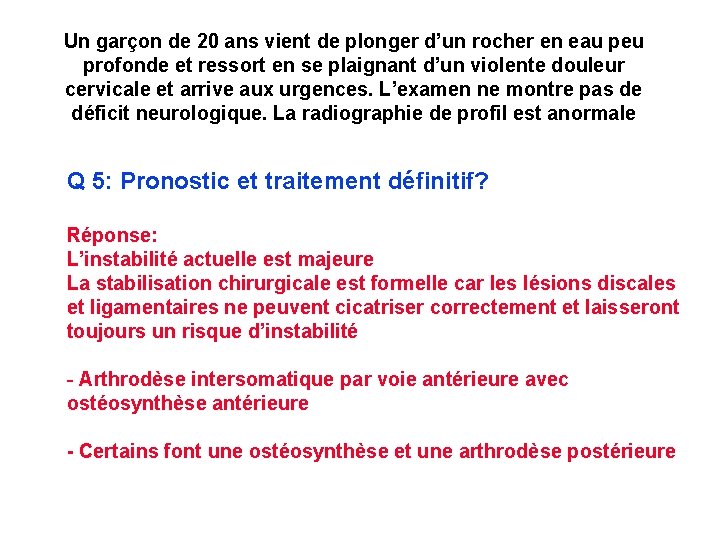 Un garçon de 20 ans vient de plonger d’un rocher en eau peu profonde et ressort en se plaignant d’un violente douleur cervicale et arrive aux urgences. L’examen ne montre pas de déficit neurologique. La radiographie de profil est anormale

Q 5: Pronostic et traitement définitif?

Réponse:
L’instabilité actuelle est majeure
La stabilisation chirurgicale est formelle car les lésions discales et ligamentaires ne peuvent cicatriser correctement et laisseront toujours un risque d’instabilité

- Arthrodèse intersomatique par voie antérieure avec ostéosynthèse antérieure

- Certains font une ostéosynthèse et une arthrodèse postérieure